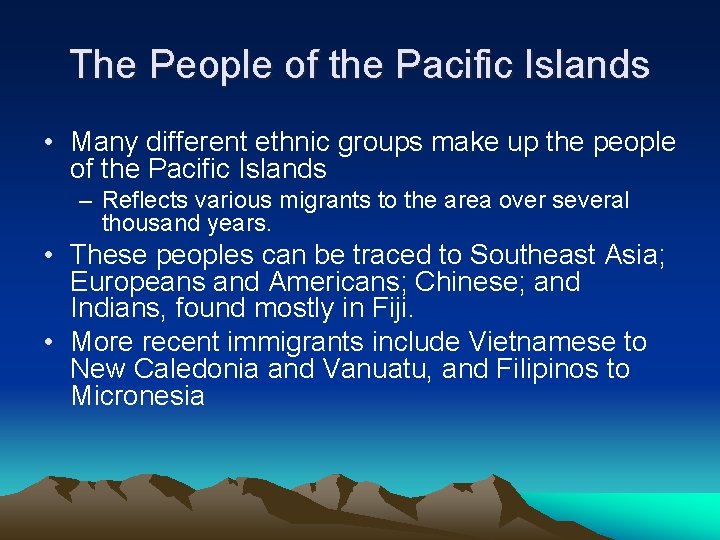 The People of the Pacific Islands

• Many different ethnic groups make up the people of the Pacific Islands
– Reflects various migrants to the area over several thousand years.
• These peoples can be traced to Southeast Asia; Europeans and Americans; Chinese; and Indians, found mostly in Fiji.
• More recent immigrants include Vietnamese to New Caledonia and Vanuatu, and Filipinos to Micronesia